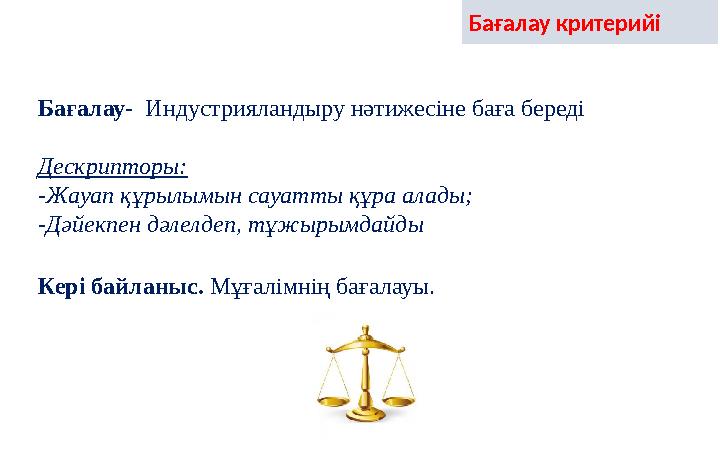 Бағалау критерийі

Бағалау- Индустрияландыру нәтижесіне баға береді

Дескрипторы:
-Жауап құрылымын сауатты құра алады;
-Дәйекпен дәлелдеп, тұжырымдайды

Кері байланыс. Мұғалімнің бағалауы.